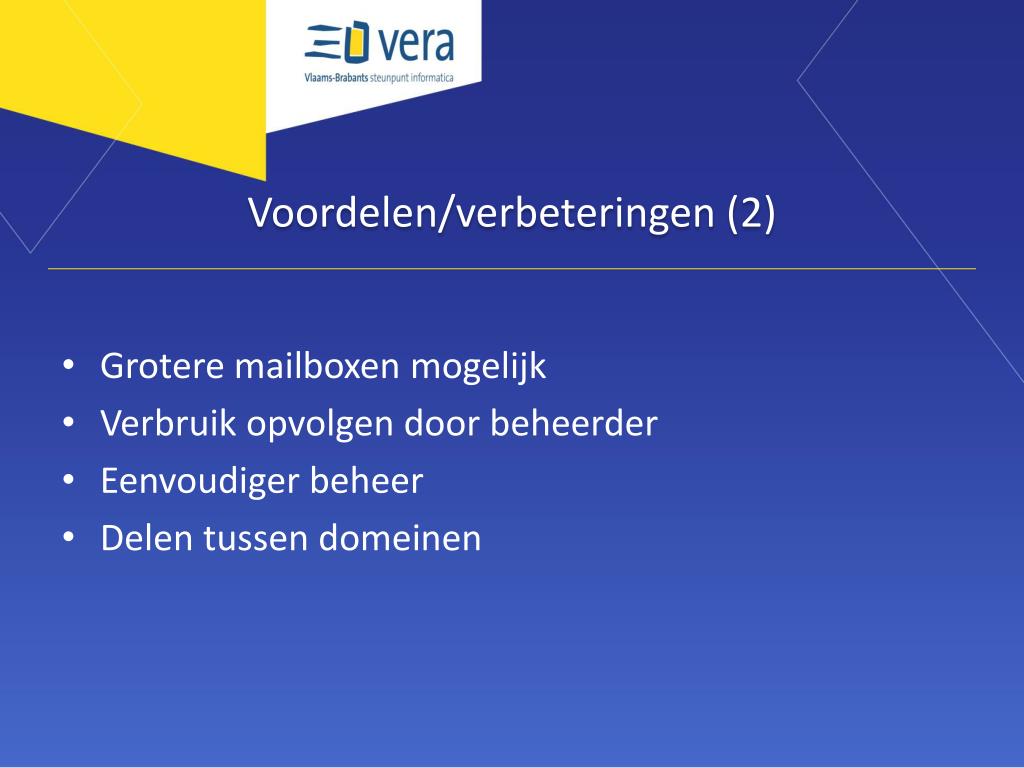 vera
Vlaams-Brabants steunpunt informatica

Voordelen/verbeteringen (2)

• Grotere mailboxen mogelijk
• Verbruik opvolgen door beheerder
• Eenvoudiger beheer
• Delen tussen domeinen